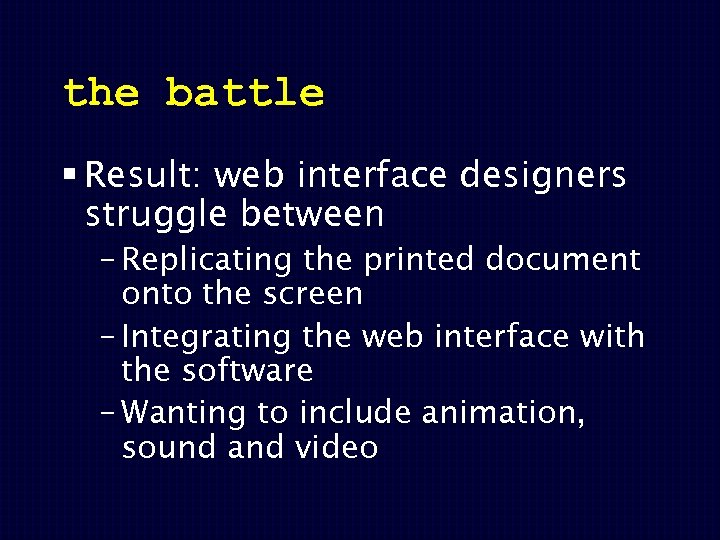 the battle

▪ Result: web interface designers struggle between

– Replicating the printed document onto the screen

– Integrating the web interface with the software

– Wanting to include animation, sound and video